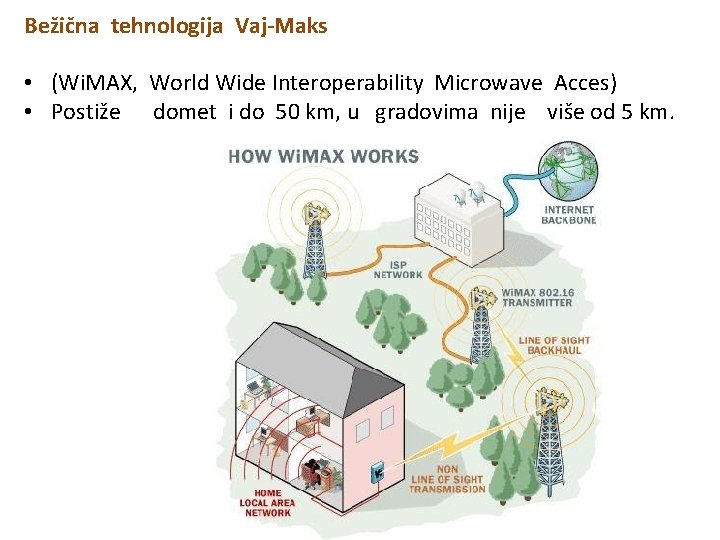 Bežična tehnologija Vaj-Maks

• (WiMAX, World Wide Interoperability Microwave Acces)
• Postiže domet i do 50 km, u gradovima nije više od 5 km.

HOW WiMAX WORKS

INTERNET BACKBONE

ISP NETWORK

WiMAX 802.16 TRANSMITTER

LINE OF SIGHT BACKHAUL

NON LINE OF SIGHT TRANSMISSION

HOME LOCAL AREA NETWORK